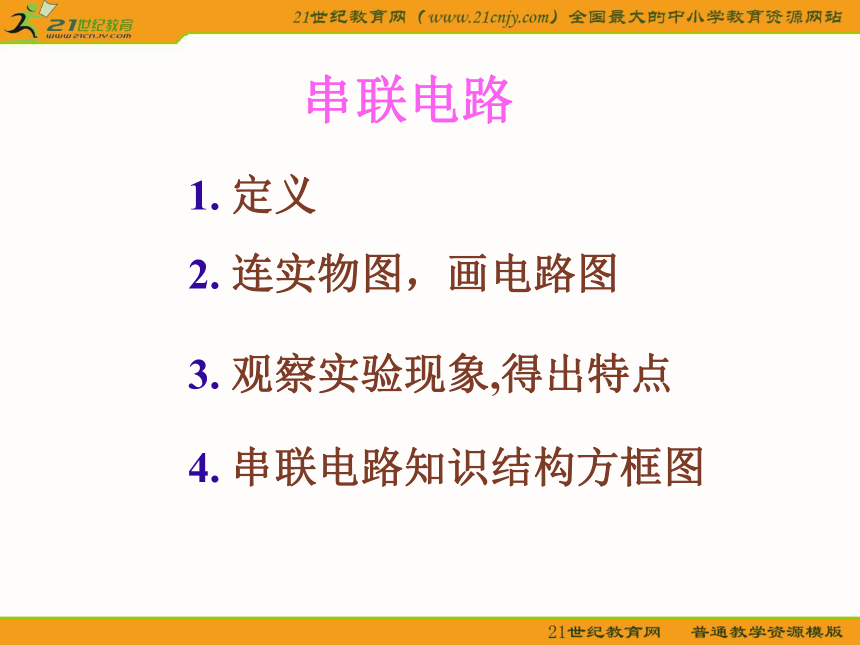 21世纪教育
www.21cnjy.com
21世纪教育网（www.21cnjy.com）全国最大的中小学教育资源网站

串联电路

1. 定义

2. 连实物图，画电路图

3. 观察实验现象,得出特点

4. 串联电路知识结构方框图

21世纪教育网　普通教学资源模版